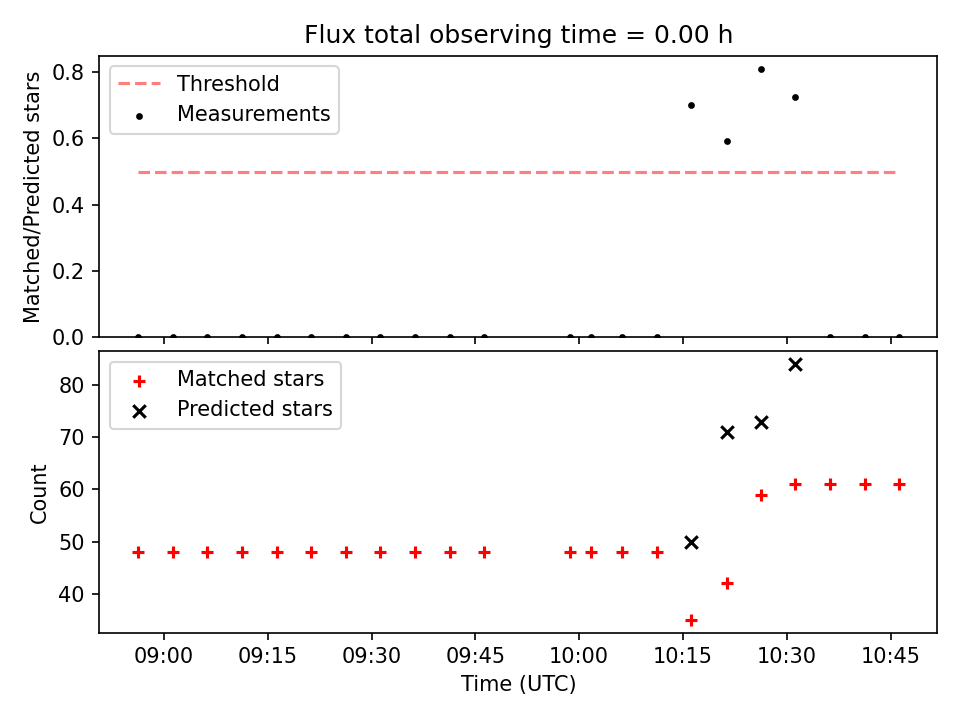 Flux total observing time = 0.00 h

Threshold
Measurements

Matched/Predicted stars

0.8
0.6
0.4
0.2
0.0

Matched stars
Predicted stars

Count

80
70
60
50
40

09:00
09:15
09:30
09:45
10:00
10:15
10:30
10:45

Time (UTC)